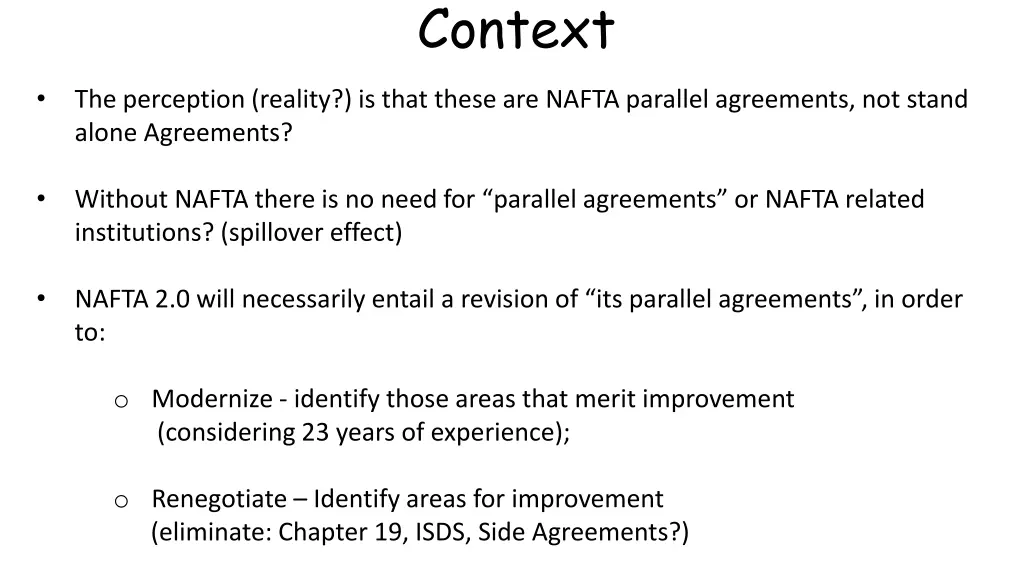 Context

• The perception (reality?) is that these are NAFTA parallel agreements, not stand alone Agreements?

• Without NAFTA there is no need for “parallel agreements” or NAFTA related institutions? (spillover effect)

• NAFTA 2.0 will necessarily entail a revision of “its parallel agreements”, in order to:

o Modernize - identify those areas that merit improvement (considering 23 years of experience);

o Renegotiate – Identify areas for improvement (eliminate: Chapter 19, ISDS, Side Agreements?)